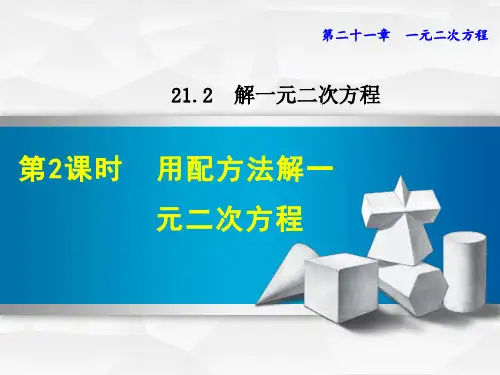 第二十一章　一元二次方程

21.2　解一元二次方程

第2课时　用配方法解一元二次方程